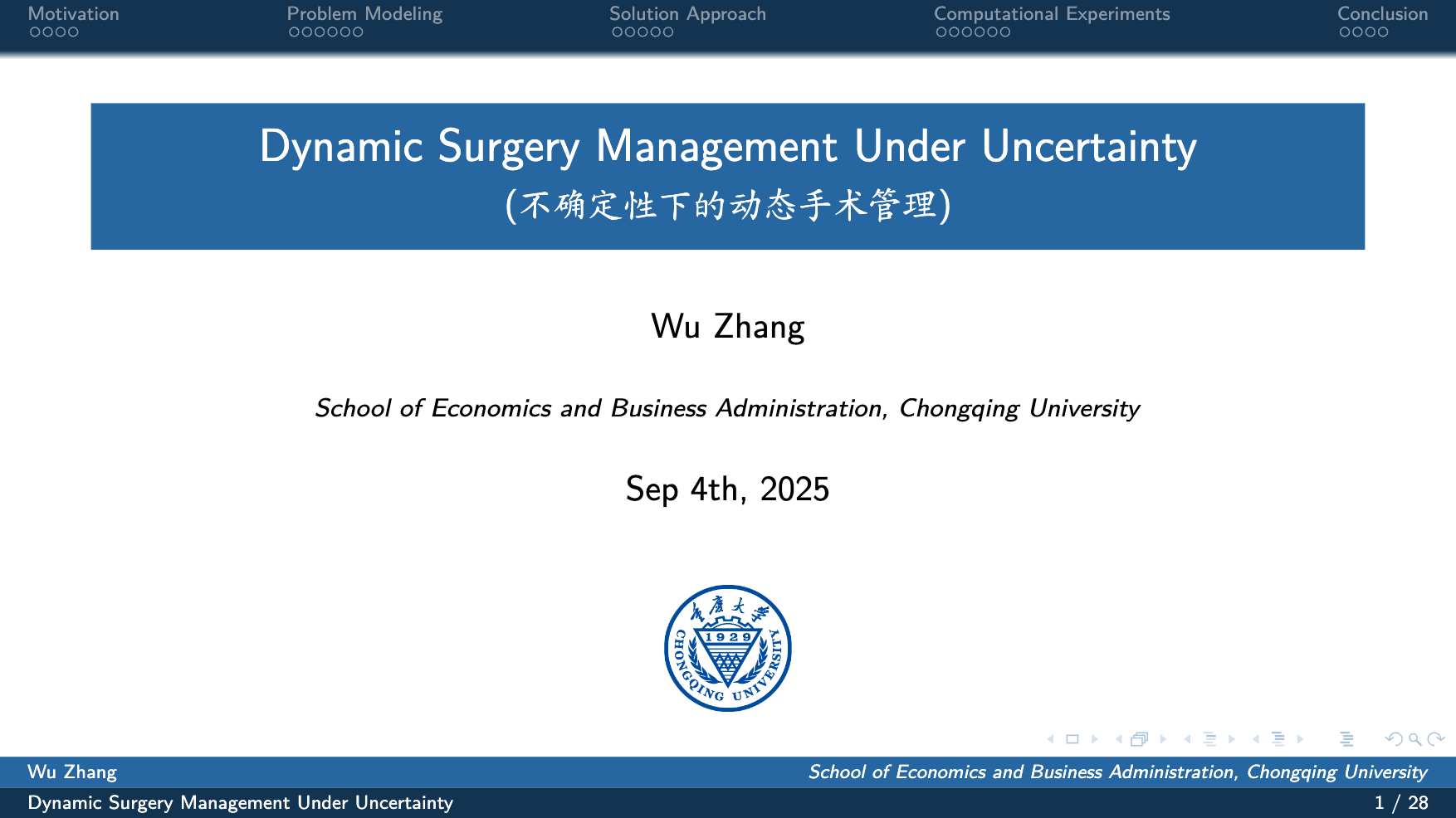 Motivation
Problem Modeling
Solution Approach
Computational Experiments
Conclusion

Dynamic Surgery Management Under Uncertainty
(不确定性下的动态手术管理)

Wu Zhang

School of Economics and Business Administration, Chongqing University

Sep 4th, 2025

重庆大学
1929
CHONGQING UNIVERSITY

Wu Zhang
School of Economics and Business Administration, Chongqing University
Dynamic Surgery Management Under Uncertainty
1 / 28